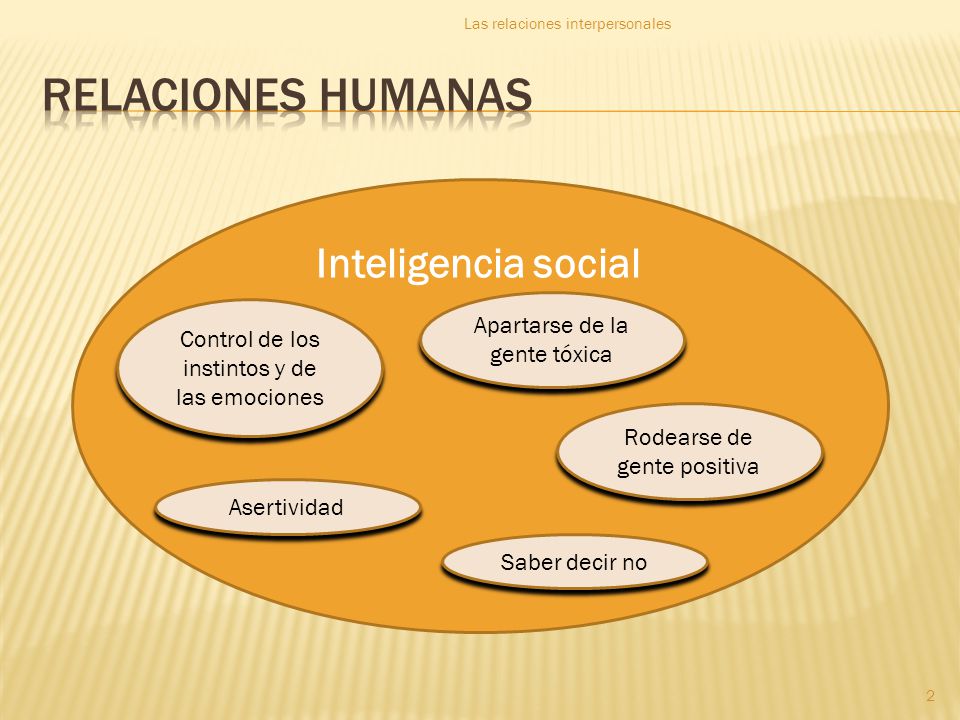 Las relaciones interpersonales

RELACIONES HUMANAS

Inteligencia social

Control de los instintos y de las emociones

Apartarse de la gente tóxica

Rodearse de gente positiva

Asertividad

Saber decir no

2